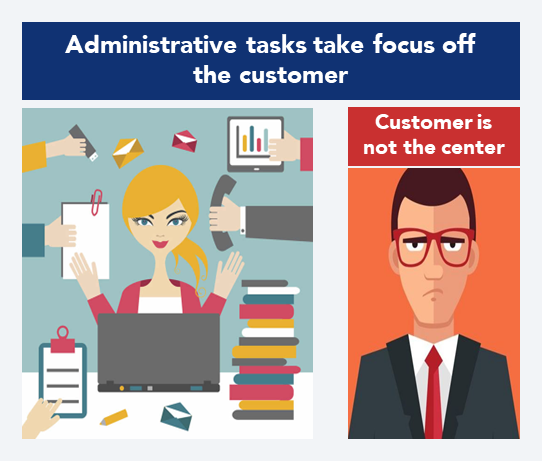 Administrative tasks take focus off the customer

Customer is not the center